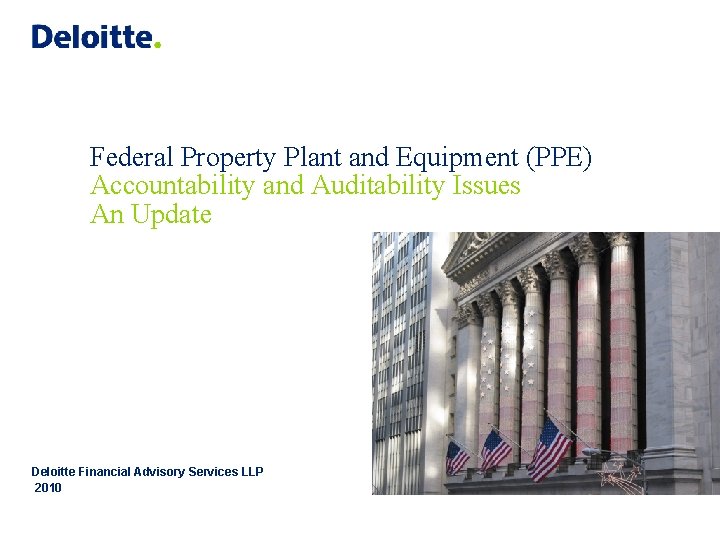 Deloitte.

Federal Property Plant and Equipment (PPE)
Accountability and Auditability Issues
An Update

Deloitte Financial Advisory Services LLP
2010